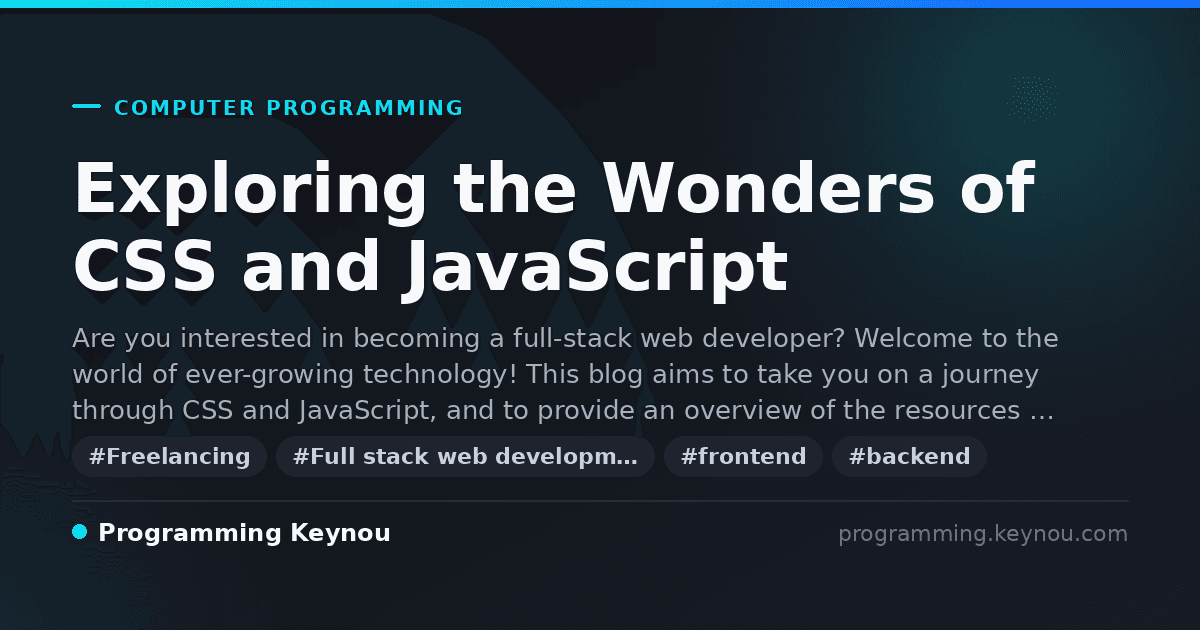 COMPUTER PROGRAMMING

Exploring the Wonders of CSS and JavaScript

Are you interested in becoming a full-stack web developer? Welcome to the world of ever-growing technology! This blog aims to take you on a journey through CSS and JavaScript, and to provide an overview of the resources …

#Freelancing #Full stack web developm… #frontend #backend

Programming Keynou

programming.keynou.com